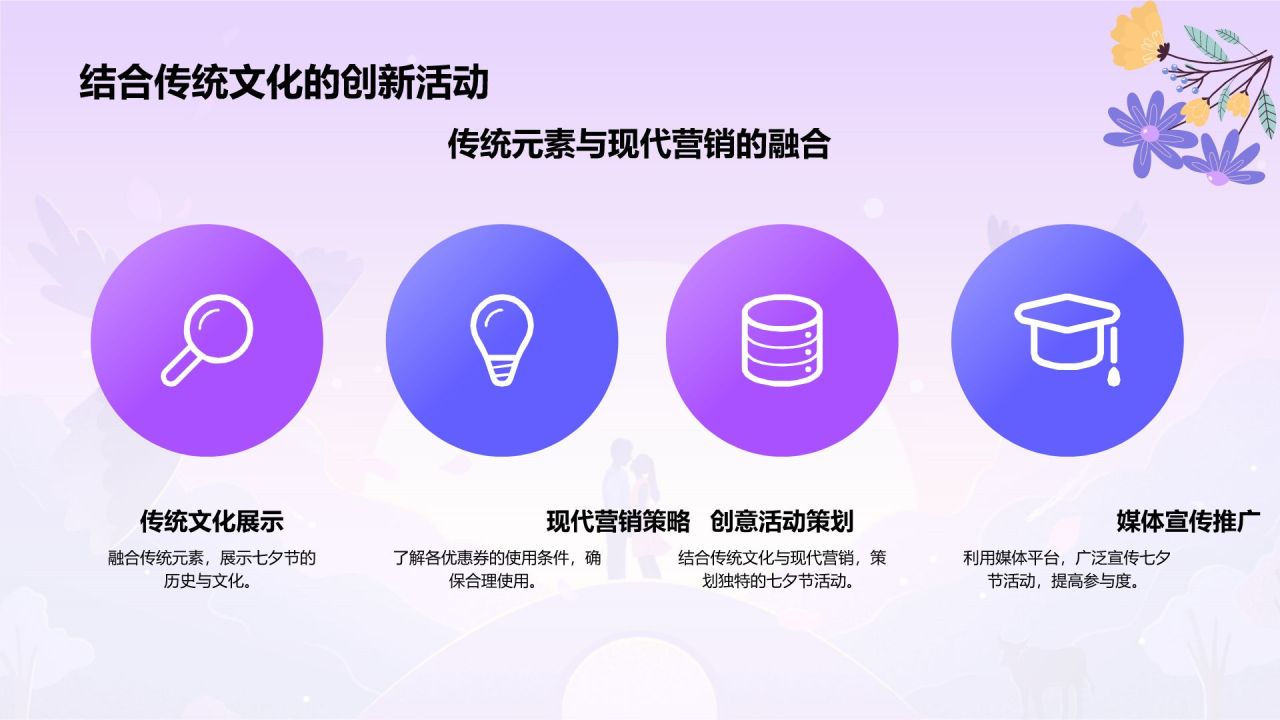 结合传统文化的创新活动

传统元素与现代营销的融合

传统文化展示

融合传统元素，展示七夕节的历史与文化。

现代营销策略

了解各优惠券的使用条件，确保合理使用。

创意活动策划

结合传统文化与现代营销，策划独特的七夕节活动。

媒体宣传推广

利用媒体平台，广泛宣传七夕节活动，提高参与度。